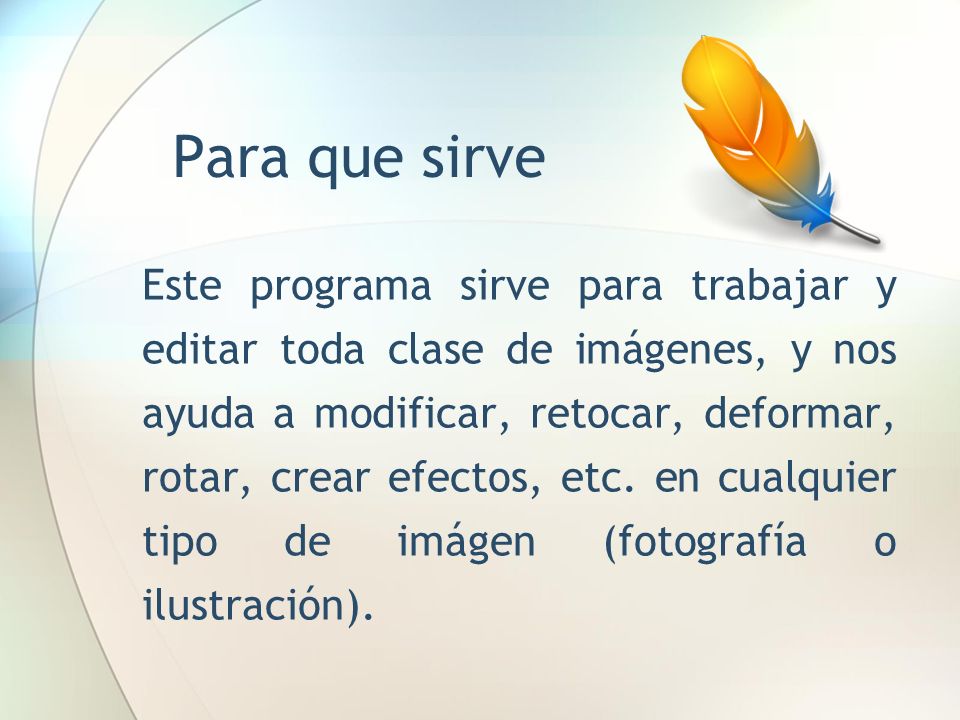 Para que sirve

Este programa sirve para trabajar y editar toda clase de imágenes, y nos ayuda a modificar, retocar, deformar, rotar, crear efectos, etc. en cualquier tipo de imágen (fotografía o ilustración).